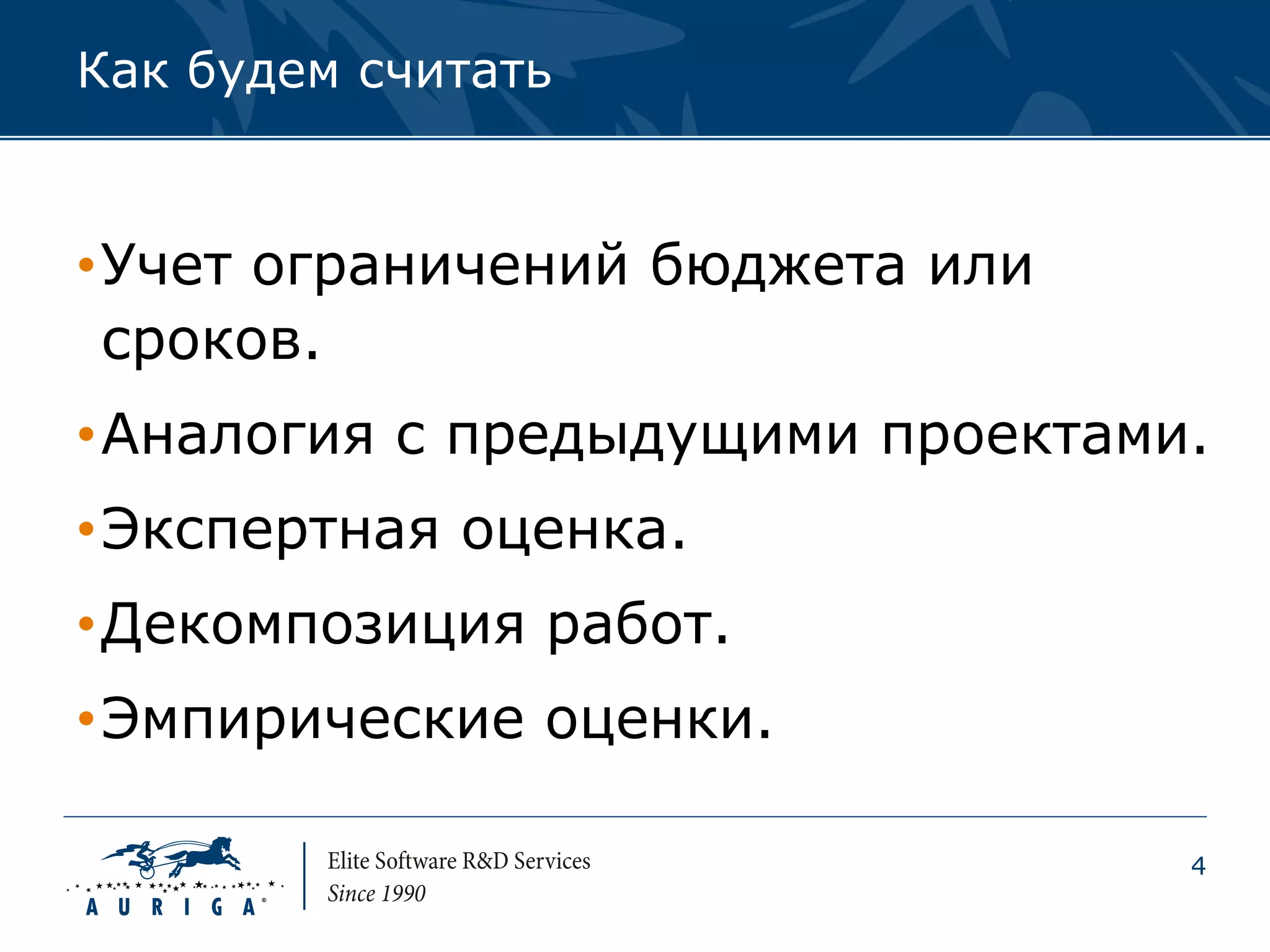 Как будем считать

•Учет ограничений бюджета или сроков.

•Аналогия с предыдущими проектами.

•Экспертная оценка.

•Декомпозиция работ.

•Эмпирические оценки.

AURIGA®

Elite Software R&D Services
Since 1990

4